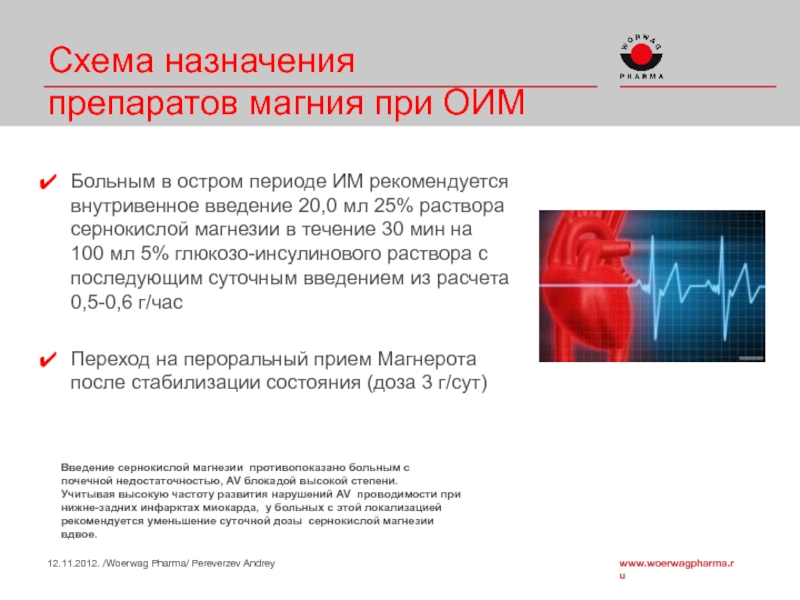 Схема назначения препаратов магния при ОИМ

WÖRWAG PHARMA

✔ Больным в остром периоде ИМ рекомендуется внутривенное введение 20,0 мл 25% раствора сернокислой магнезии в течение 30 мин на 100 мл 5% глюкозо-инсулинового раствора с последующим суточным введением из расчета 0,5-0,6 г/час

✔ Переход на пероральный прием Магнерота после стабилизации состояния (доза 3 г/сут)

Введение сернокислой магнезии противопоказано больным с почечной недостаточностью, AV блокадой высокой степени. Учитывая высокую частоту развития нарушений AV проводимости при нижне-задних инфарктах миокарда, у больных с этой локализацией рекомендуется уменьшение суточной дозы сернокислой магнезии вдвое.

12.11.2012. /Woerwag Pharma/ Pereverzev Andrey

www.woerwagpharma.ru